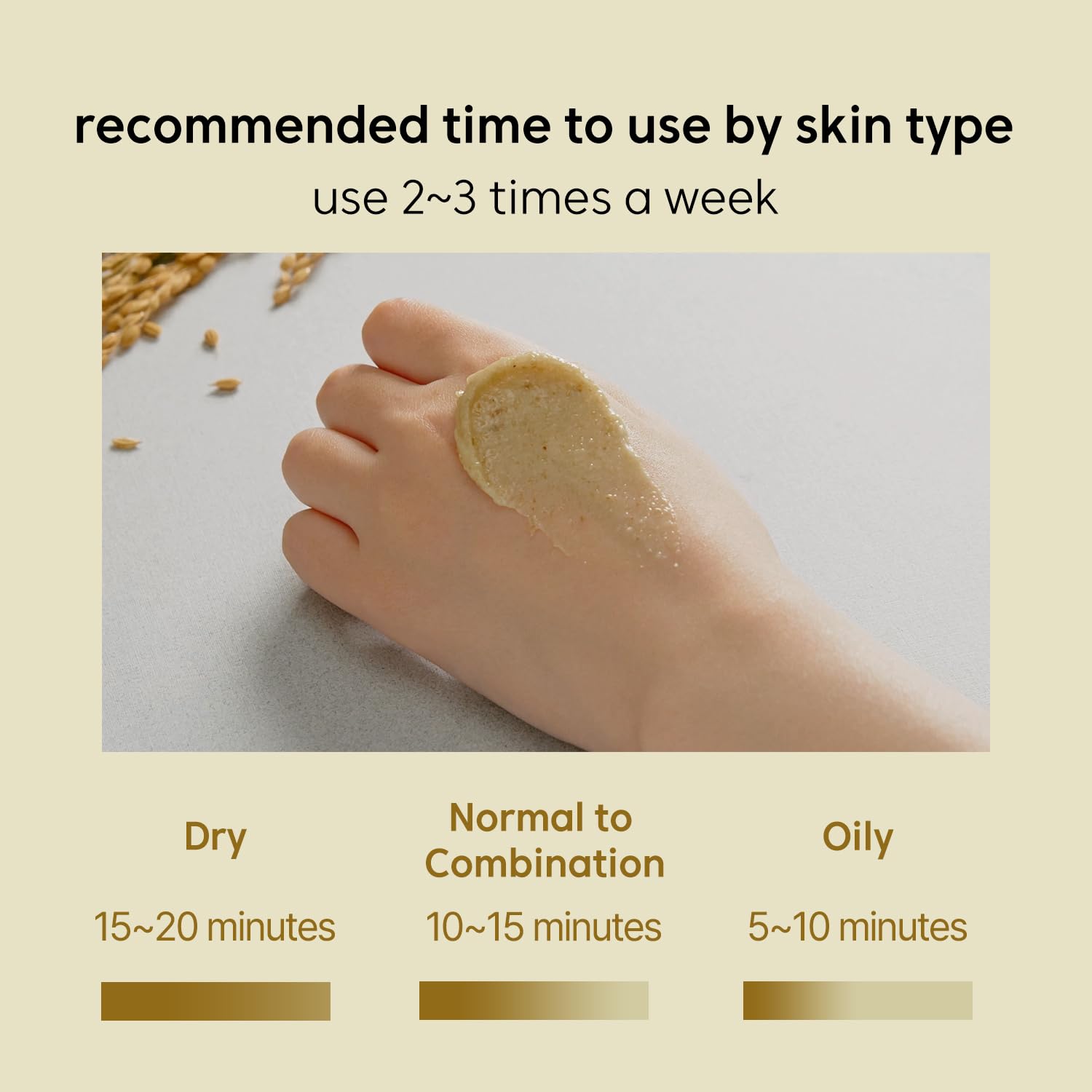 recommended time to use by skin type

use 2~3 times a week

Dry

15~20 minutes

Normal to Combination

10~15 minutes

Oily

5~10 minutes